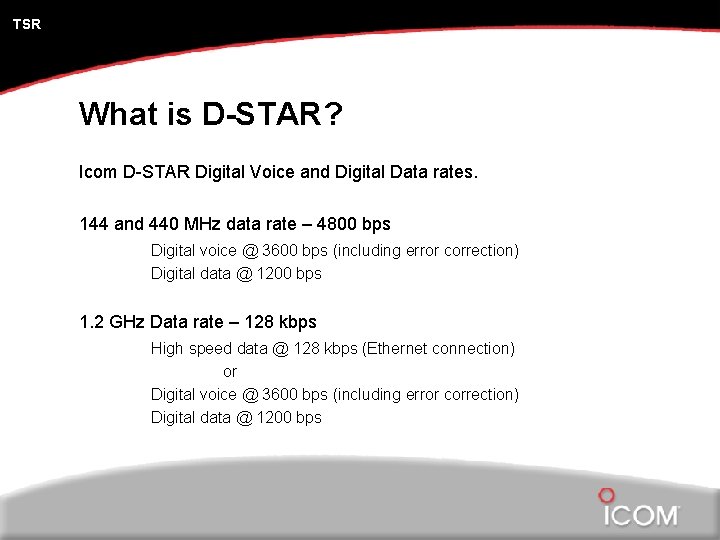 TSR

What is D-STAR?

Icom D-STAR Digital Voice and Digital Data rates.

144 and 440 MHz data rate – 4800 bps

Digital voice @ 3600 bps (including error correction)
Digital data @ 1200 bps

1.2 GHz Data rate – 128 kbps

High speed data @ 128 kbps (Ethernet connection)
or
Digital voice @ 3600 bps (including error correction)
Digital data @ 1200 bps

ICOM